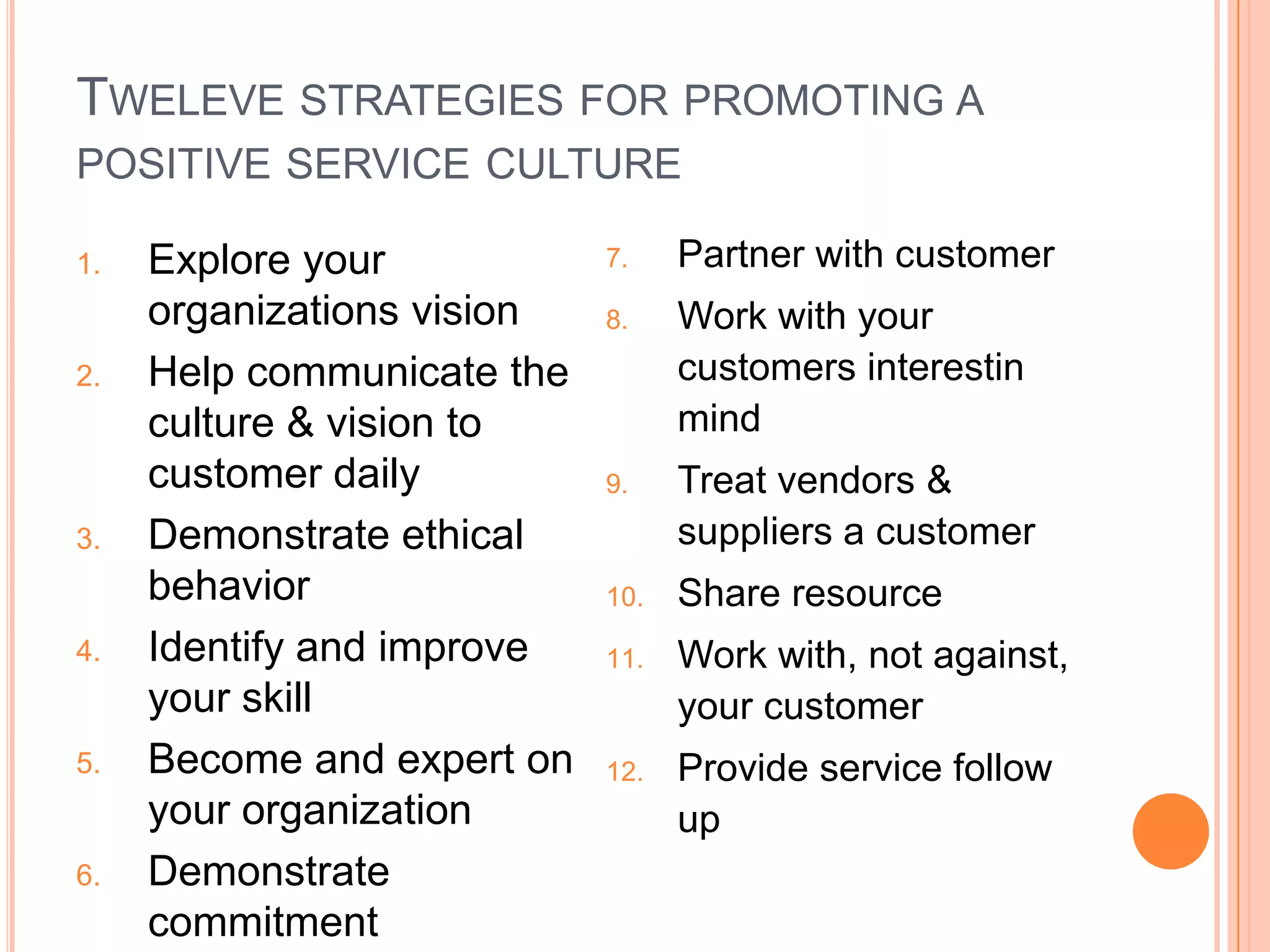 TWELEVE STRATEGIES FOR PROMOTING A POSITIVE SERVICE CULTURE

1. Explore your organizations vision
2. Help communicate the culture & vision to customer daily
3. Demonstrate ethical behavior
4. Identify and improve your skill
5. Become and expert on your organization
6. Demonstrate commitment

7. Partner with customer
8. Work with your customers interestin mind
9. Treat vendors & suppliers a customer
10. Share resource
11. Work with, not against, your customer
12. Provide service follow up